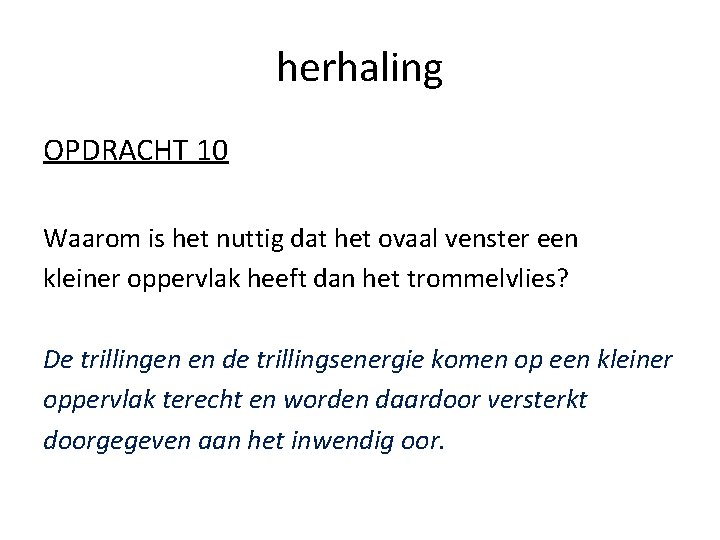 herhaling

OPDRACHT 10

Waarom is het nuttig dat het ovaal venster een kleiner oppervlak heeft dan het trommelvlies?

De trillingen en de trillingsenergie komen op een kleiner oppervlak terecht en worden daardoor versterkt doorgegeven aan het inwendig oor.